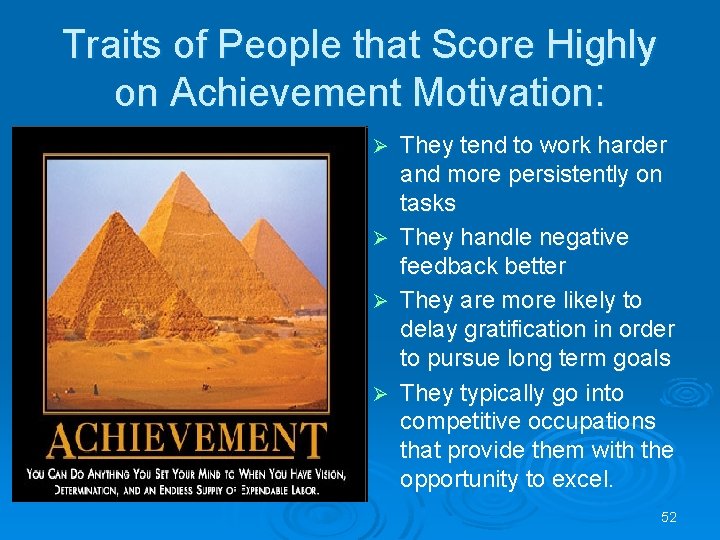 Traits of People that Score Highly on Achievement Motivation:

ACHIEVEMENT

YOU CAN DO ANYTHING YOU SET YOUR MIND TO WHEN YOU HAVE VISION, DETERMINATION, AND AN ENDLESS SUPPLY OF EXPENDABLE LABOR.

➢ They tend to work harder and more persistently on tasks

➢ They handle negative feedback better

➢ They are more likely to delay gratification in order to pursue long term goals

➢ They typically go into competitive occupations that provide them with the opportunity to excel.

52